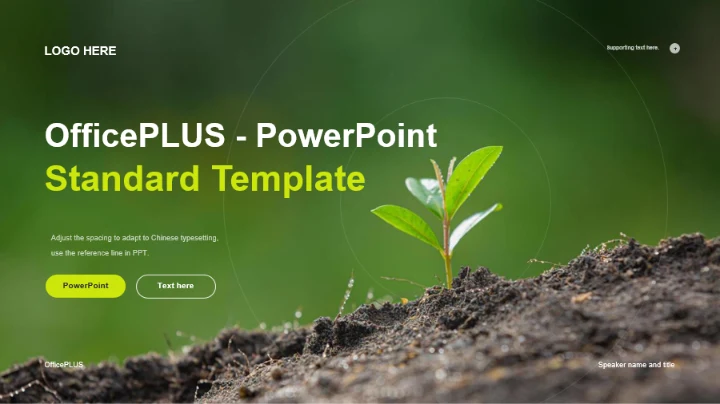 LOGO HERE

Supporting text here.

OfficePLUS - PowerPoint
Standard Template

Adjust the spacing to adapt to Chinese typesetting, use the reference line in PPT.

PowerPoint

Text here

OfficePLUS

Speaker name and title